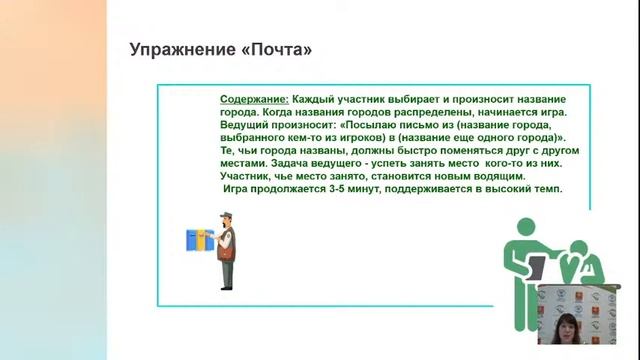 Упражнение «Почта»

Содержание: Каждый участник выбирает и произносит название города. Когда названия городов распределены, начинается игра. Ведущий произносит: «Посылаю письмо из (название города, выбранного кем-то из игроков) в (название еще одного города)». Те, чьи города названы, должны быстро поменяться друг с другом местами. Задача ведущего - успеть занять место кого-то из них. Участник, чье место занято, становится новым водящим.
Игра продолжается 3-5 минут, поддерживается в высокий темп.